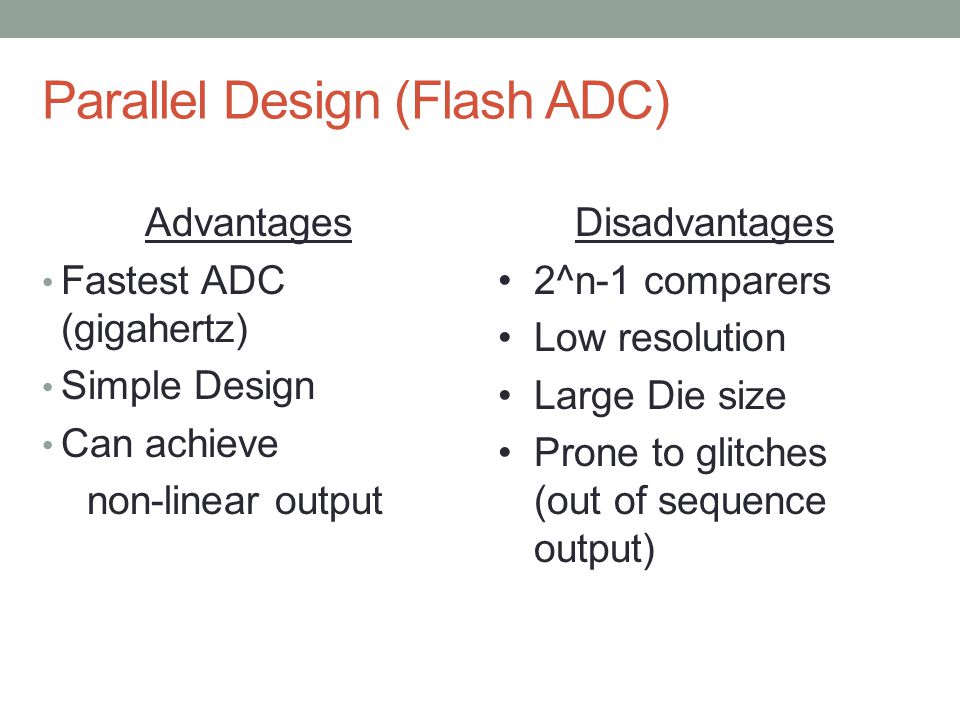 Parallel Design (Flash ADC)

Advantages

• Fastest ADC (gigahertz)
• Simple Design
• Can achieve non-linear output

Disadvantages

• 2^n-1 comparers
• Low resolution
• Large Die size
• Prone to glitches (out of sequence output)